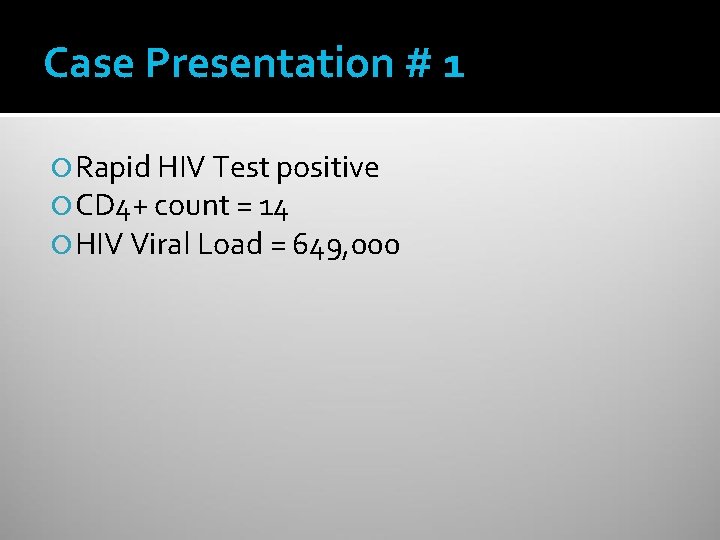 Case Presentation # 1

Rapid HIV Test positive
CD4+ count = 14
HIV Viral Load = 649,000